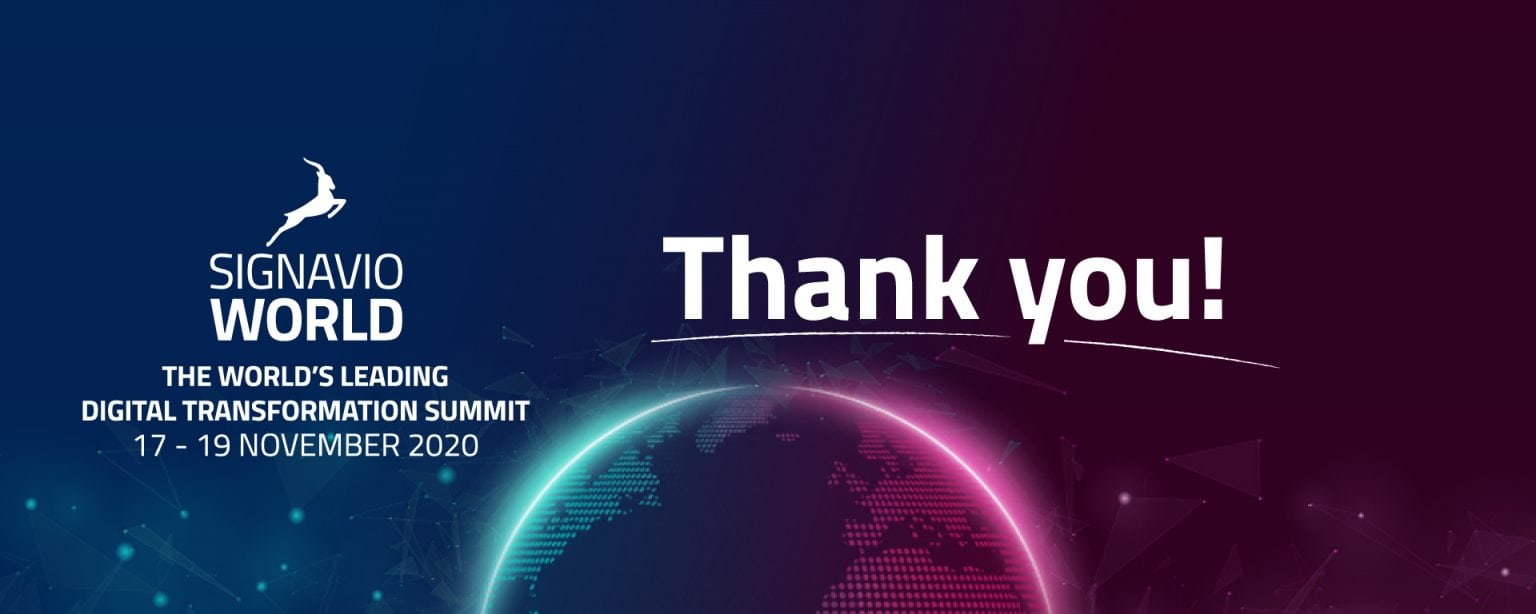 SIGNAVIO
WORLD
THE WORLD'S LEADING
DIGITAL TRANSFORMATION SUMMIT
17 - 19 NOVEMBER 2020

Thank you!